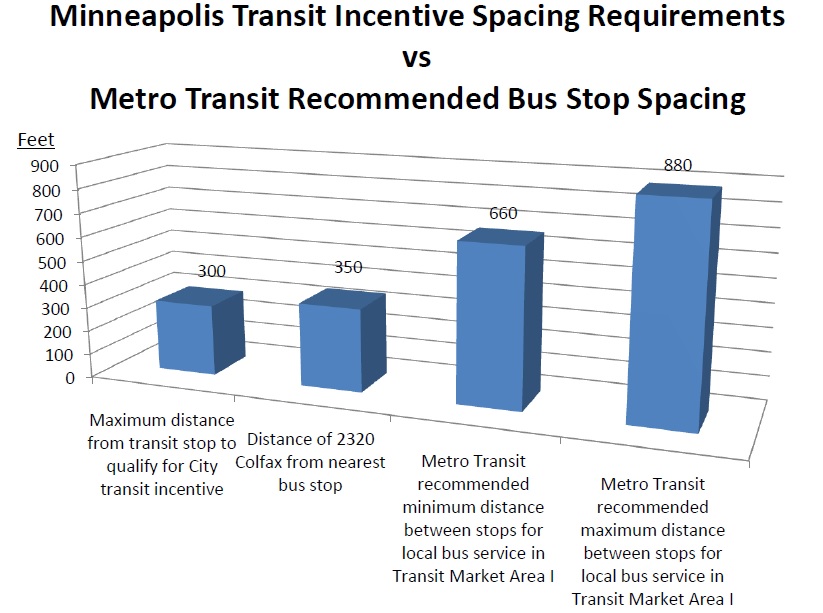 Minneapolis Transit Incentive Spacing Requirements
vs
Metro Transit Recommended Bus Stop Spacing

Feet
900
800
700
600
500
400
300
200
100
0

300
350
660
880

Maximum distance from transit stop to qualify for City transit incentive

Distance of 2320 Colfax from nearest bus stop

Metro Transit recommended minimum distance between stops for local bus service in Transit Market Area I

Metro Transit recommended maximum distance between stops for local bus service in Transit Market Area I